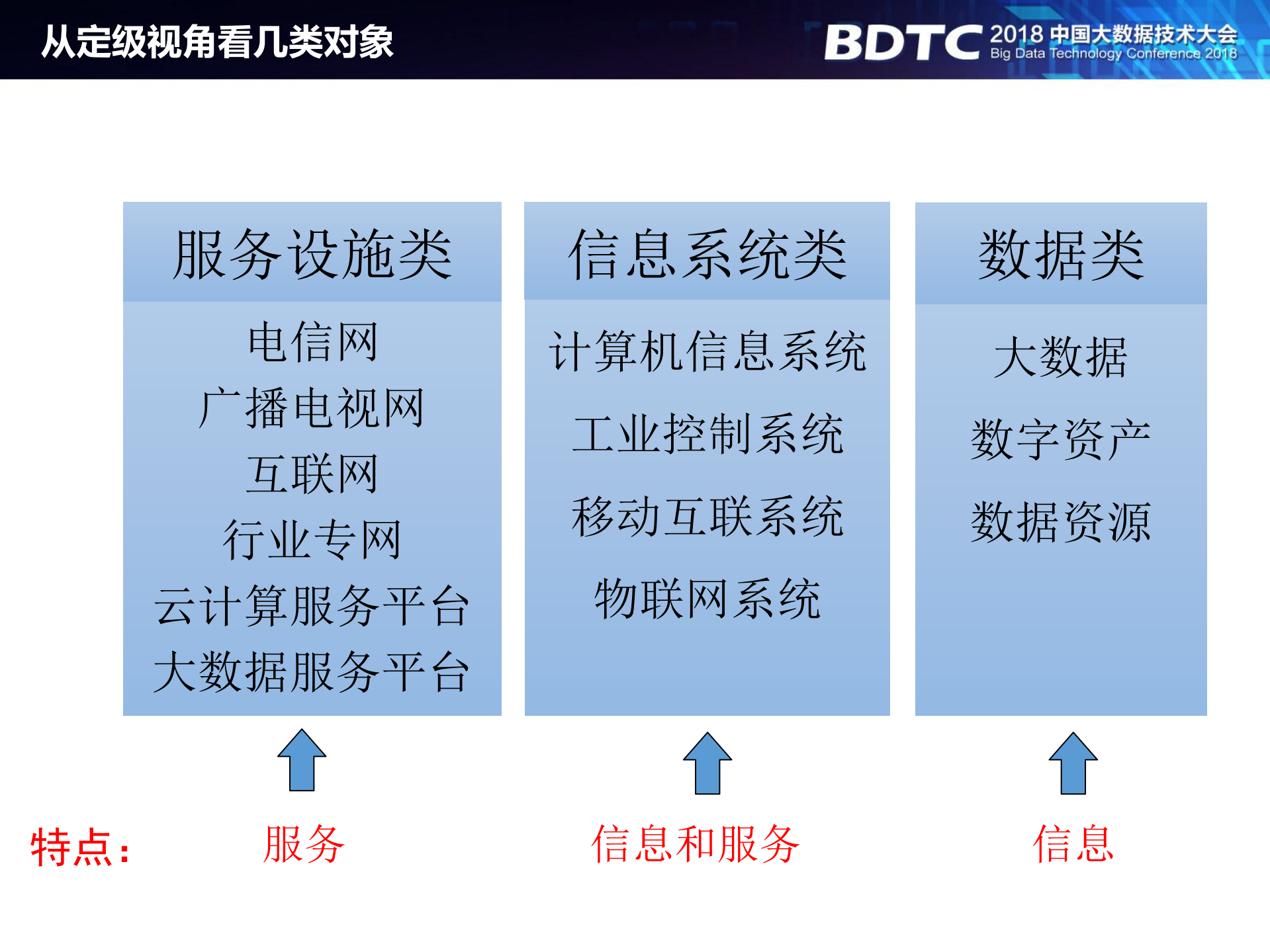 从定级视角看几类对象

BDTC 2018 中国大数据技术大会
Big Data Technology Conference 2018

服务设施类

电信网
广播电视网
互联网
行业专网
云计算服务平台
大数据服务平台

信息系统类

计算机信息系统
工业控制系统
移动互联系统
物联网系统

数据类

大数据
数字资产
数据资源

特点：

服务

信息和服务

信息